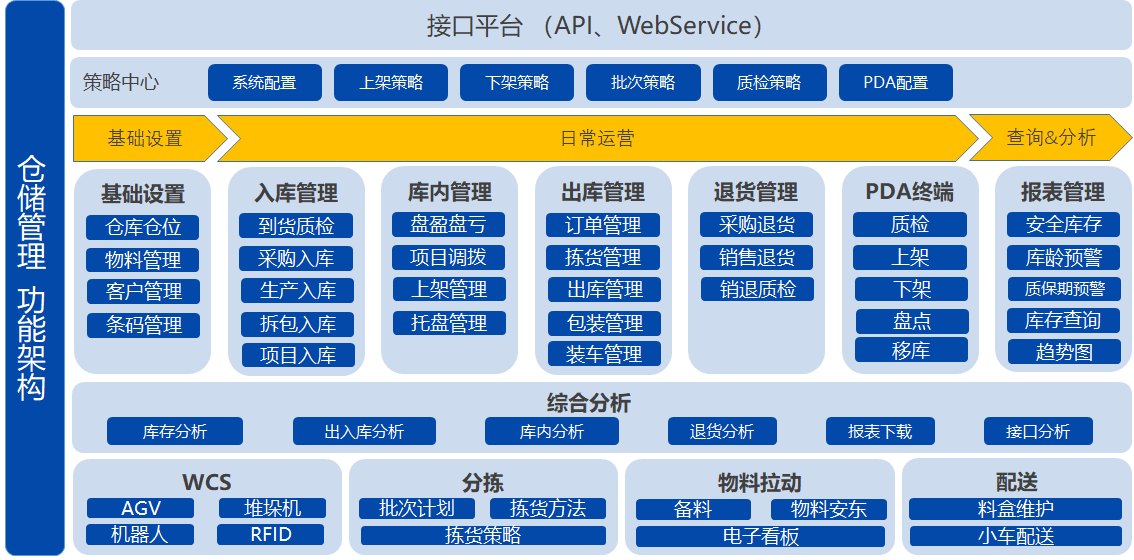 仓储管理 功能架构

接口平台 （API、WebService）

策略中心 系统配置 上架策略 下架策略 批次策略 质检策略 PDA配置

基础设置 日常运营 查询&分析

基础设置
仓库仓位
物料管理
客户管理
条码管理

入库管理
到货质检
采购入库
生产入库
拆包入库
项目入库

库内管理
盘盈盘亏
项目调拨
上架管理
托盘管理

出库管理
订单管理
拣货管理
出库管理
包装管理
装车管理

退货管理
采购退货
销售退货
销退质检

PDA终端
质检
上架
下架
盘点
移库

报表管理
安全库存
库龄预警
质保期预警
库存查询
趋势图

综合分析
库存分析 出入库分析 库内分析 退货分析 报表下载 接口分析

WCS
AGV 堆垛机
机器人 RFID

分拣
批次计划 拣货方法
拣货策略

物料拉动
备料 物料安东
电子看板

配送
料盒维护
小车配送